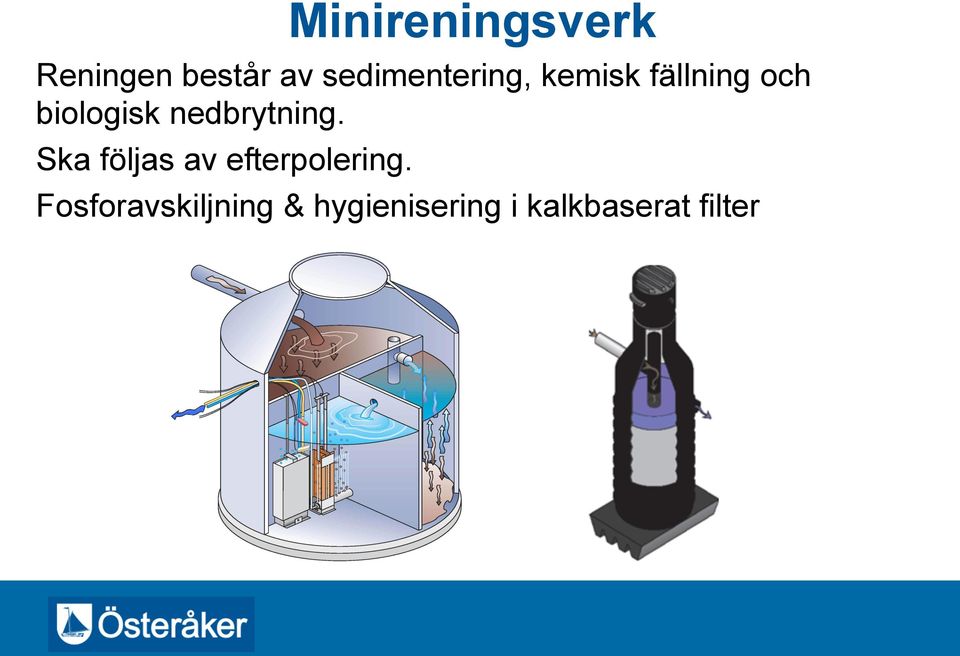 Minireningsverk

Reningen består av sedimentering, kemisk fällning och biologisk nedbrytning.

Ska följas av efterpolering.

Fosforavskiljning & hygienisering i kalkbaserat filter

Österåker